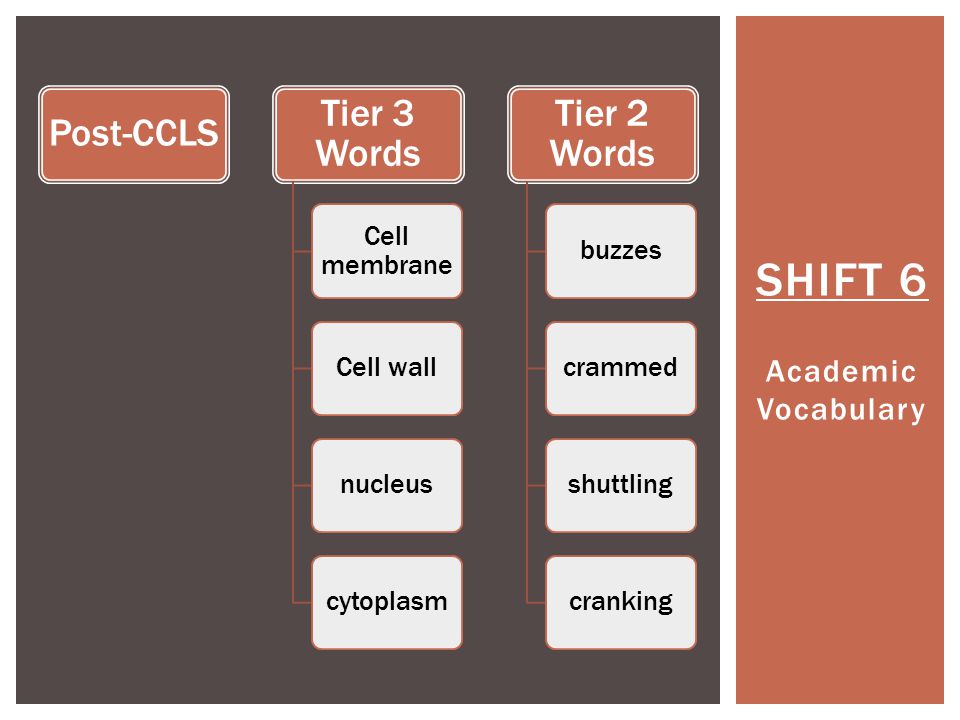 Post-CCLS

Tier 3 Words

Cell membrane

Cell wall

nucleus

cytoplasm

Tier 2 Words

buzzes

crammed

shuttling

cranking

SHIFT 6

Academic Vocabulary